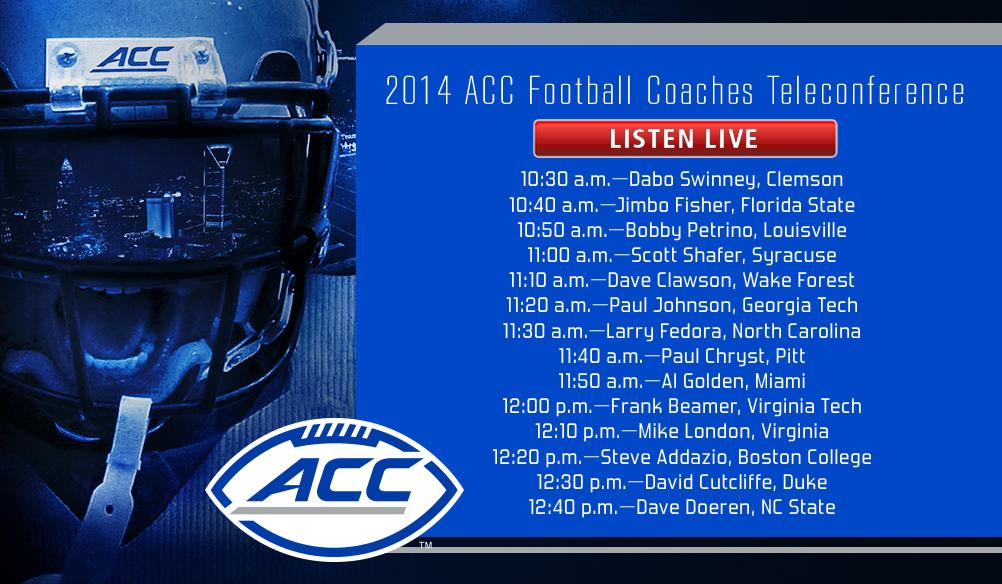 ACC

2014 ACC Football Coaches Teleconference

LISTEN LIVE

10:30 a.m.—Dabo Swinney, Clemson
10:40 a.m.—Jimbo Fisher, Florida State
10:50 a.m.—Bobby Petrino, Louisville
11:00 a.m.—Scott Shafer, Syracuse
11:10 a.m.—Dave Clawson, Wake Forest
11:20 a.m.—Paul Johnson, Georgia Tech
11:30 a.m.—Larry Fedora, North Carolina
11:40 a.m.—Paul Chryst, Pitt
11:50 a.m.—Al Golden, Miami
12:00 p.m.—Frank Beamer, Virginia Tech
12:10 p.m.—Mike London, Virginia
12:20 p.m.—Steve Addazio, Boston College
12:30 p.m.—David Cutcliffe, Duke
12:40 p.m.—Dave Doeren, NC State

ACC
™